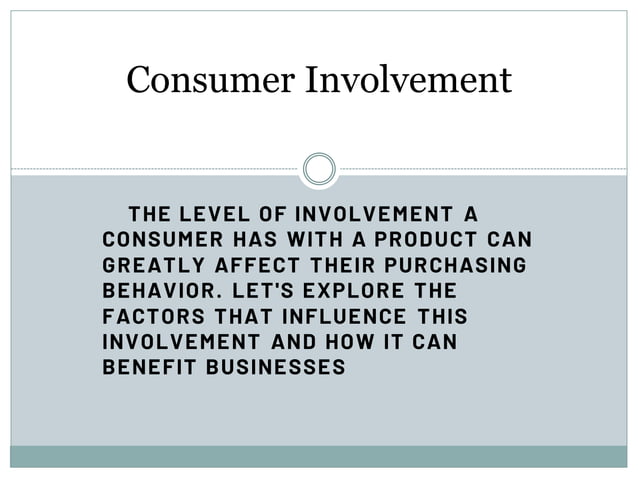 Consumer Involvement

THE LEVEL OF INVOLVEMENT A CONSUMER HAS WITH A PRODUCT CAN GREATLY AFFECT THEIR PURCHASING BEHAVIOR. LET'S EXPLORE THE FACTORS THAT INFLUENCE THIS INVOLVEMENT AND HOW IT CAN BENEFIT BUSINESSES